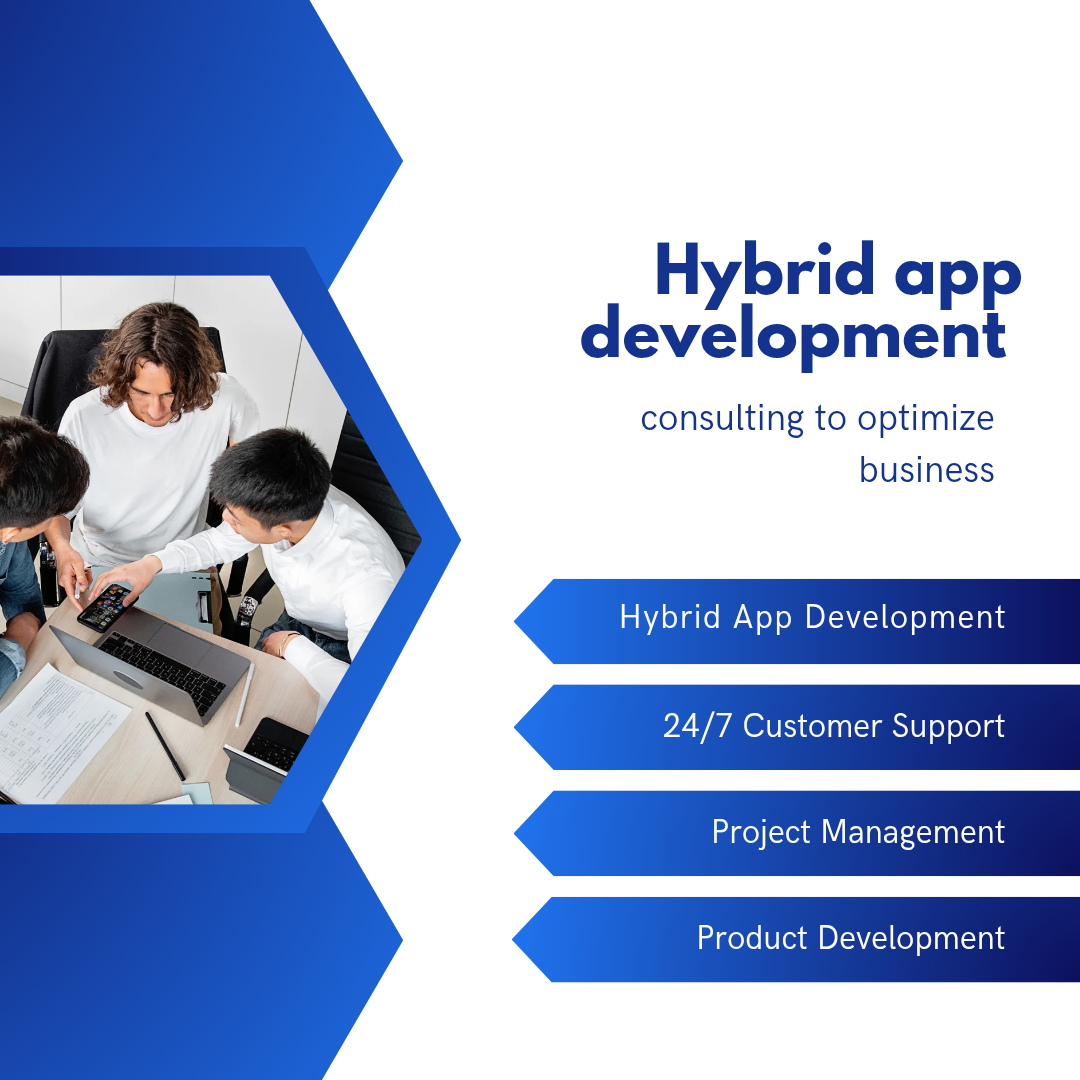 Hybrid app development

consulting to optimize business

Hybrid App Development

24/7 Customer Support

Project Management

Product Development